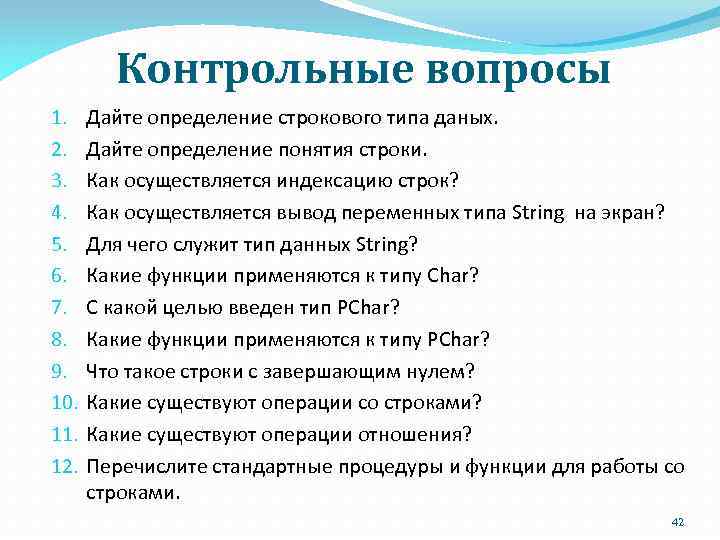 Контрольные вопросы

1. Дайте определение строкового типа даных.
2. Дайте определение понятия строки.
3. Как осуществляется индексацию строк?
4. Как осуществляется вывод переменных типа String на экран?
5. Для чего служит тип данных String?
6. Какие функции применяются к типу Char?
7. С какой целью введен тип PChar?
8. Какие функции применяются к типу PChar?
9. Что такое строки с завершающим нулем?
10. Какие существуют операции со строками?
11. Какие существуют операции отношения?
12. Перечислите стандартные процедуры и функции для работы со строками.

42